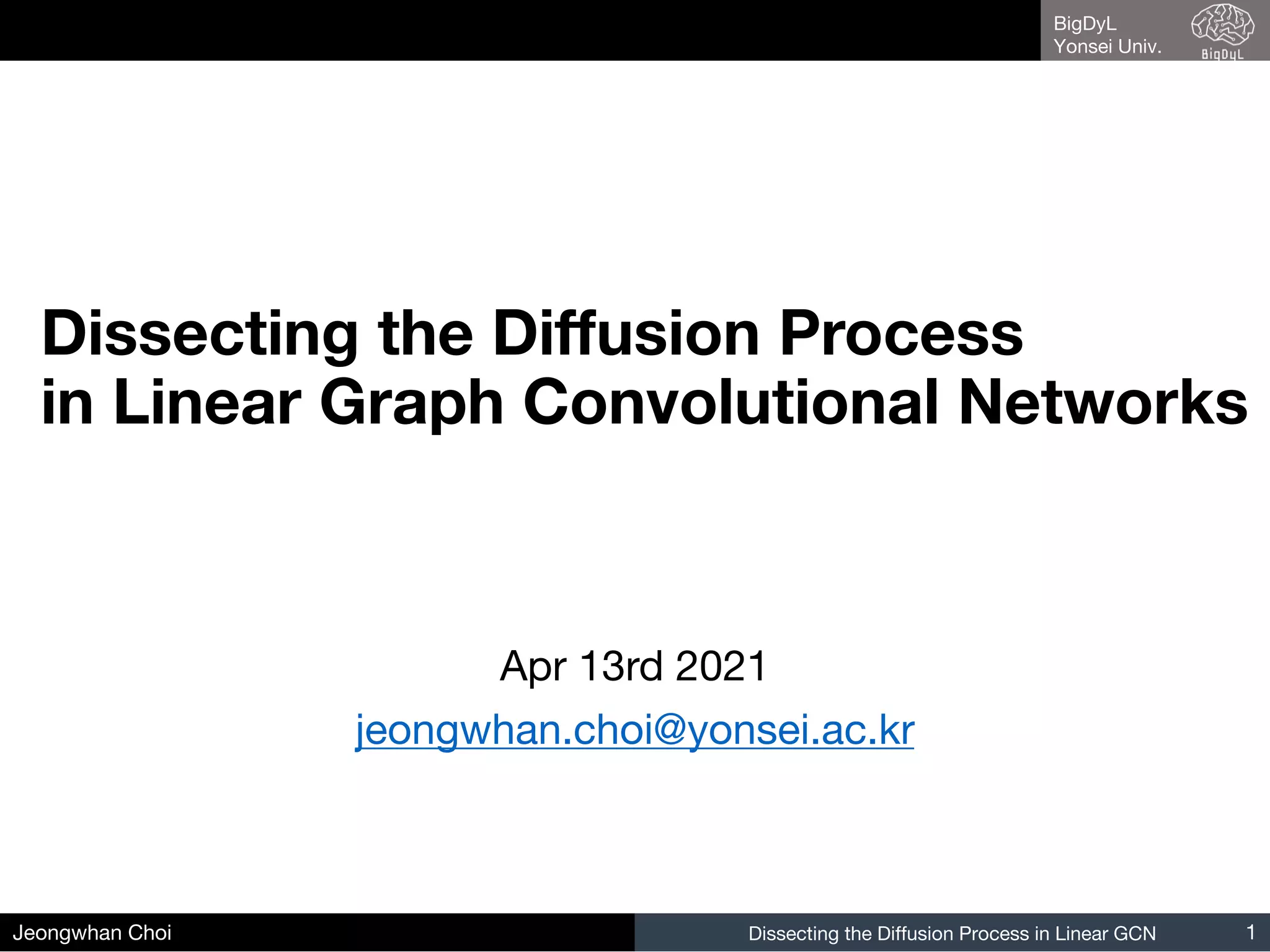 BigDyL
Yonsei Univ.

BigDyL

Dissecting the Diffusion Process in Linear Graph Convolutional Networks

Apr 13rd 2021

jeongwhan.choi@yonsei.ac.kr

Jeongwhan Choi

Dissecting the Diffusion Process in Linear GCN

1